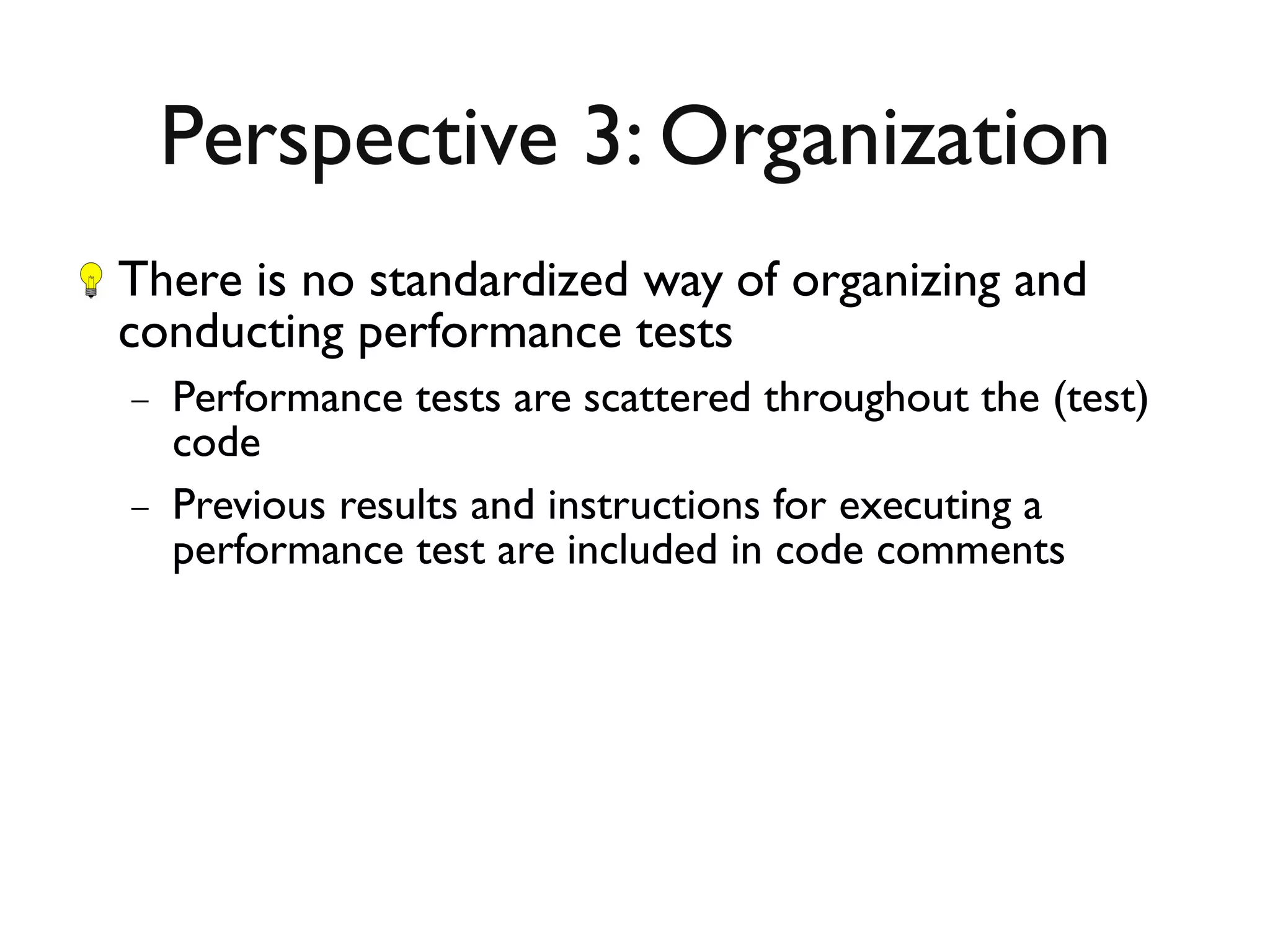 Perspective 3: Organization

There is no standardized way of organizing and conducting performance tests

– Performance tests are scattered throughout the (test) code

– Previous results and instructions for executing a performance test are included in code comments